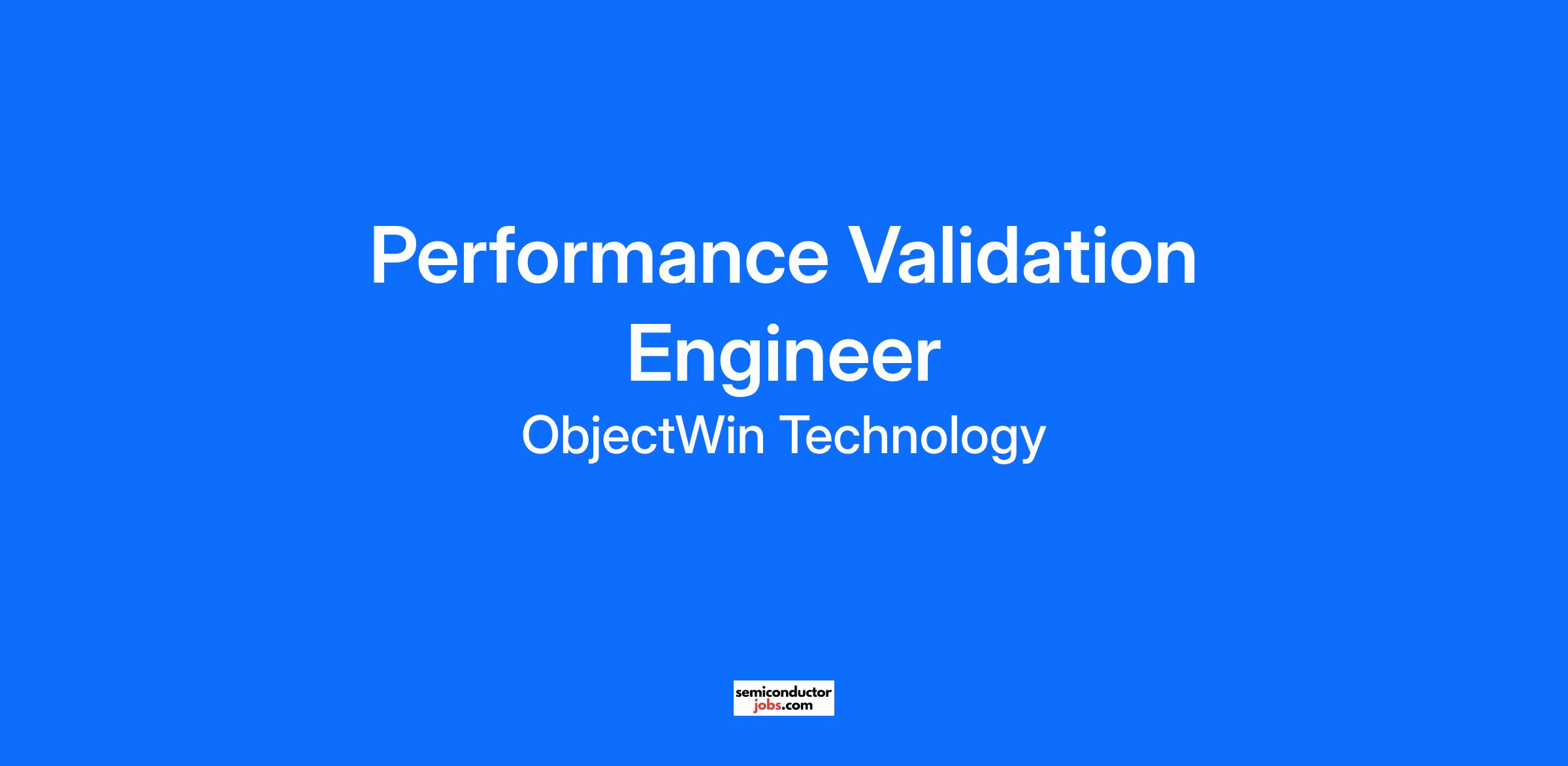 Performance Validation Engineer

ObjectWin Technology

semiconductor
jobs.com